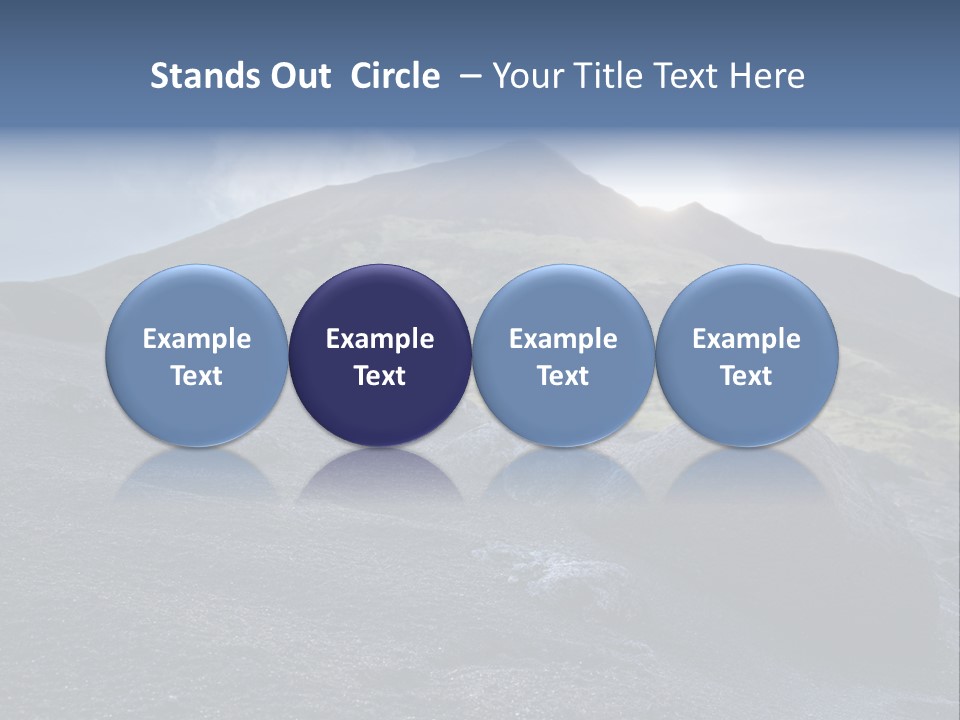 Stands Out  Circle  – Your Title Text Here

Example Text

Example Text

Example Text

Example Text